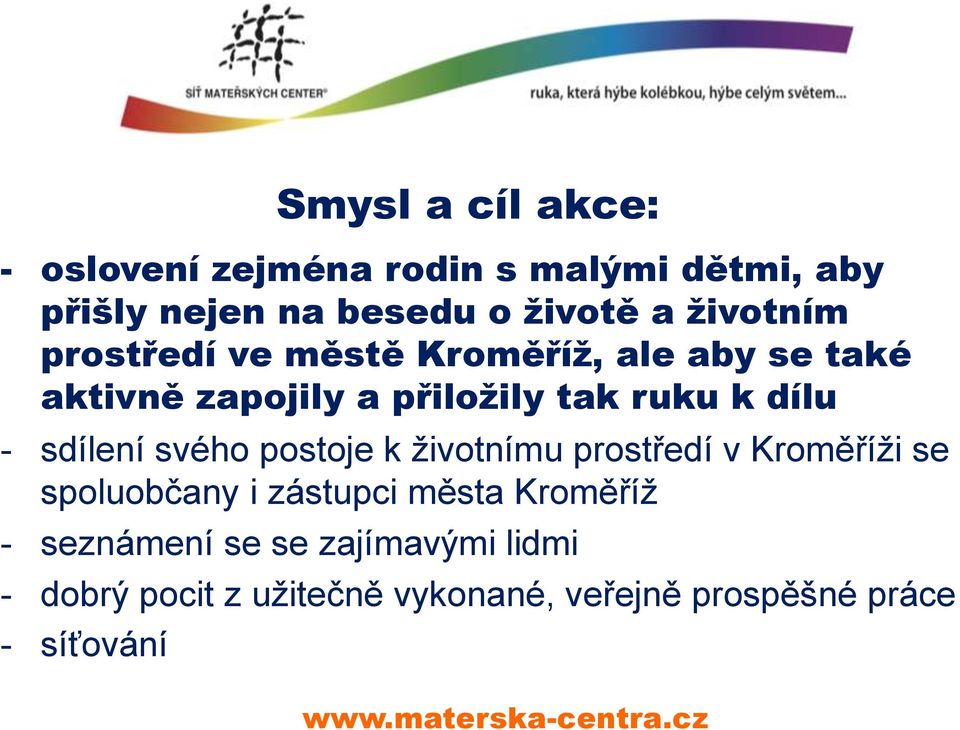 SÍŤ MATEŘSKÝCH CENTER®

ruka, která hýbe kolébkou, hýbe celým světem...

Smysl a cíl akce:

- oslovení zejména rodin s malými dětmi, aby přišly nejen na besedu o životě a životním prostředí ve městě Kroměříž, ale aby se také aktivně zapojily a přiložily tak ruku k dílu

- sdílení svého postoje k životnímu prostředí v Kroměříži se spoluobčany i zástupci města Kroměříž

- seznámení se se zajímavými lidmi

- dobrý pocit z užitečně vykonané, veřejně prospěšné práce

- síťování

www.materska-centra.cz